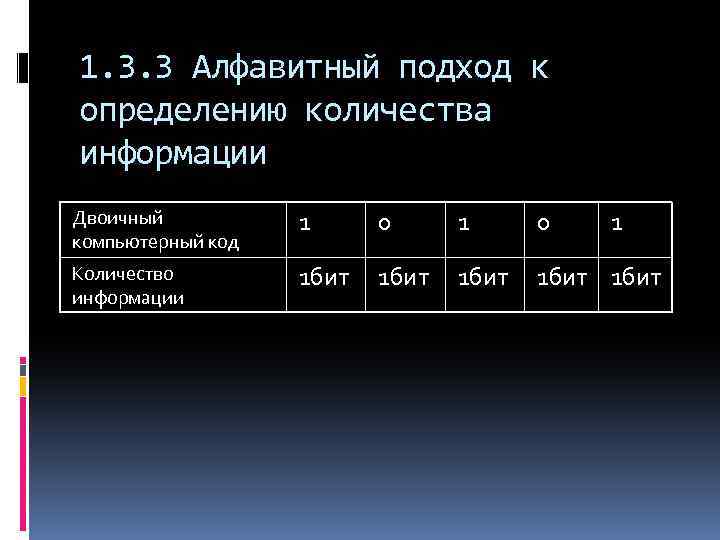 1.3.3 Алфавитный подход к определению количества информации

| Двоичный компьютерный код | 1 | 0 | 1 | 0 | 1 |
|---|---|---|---|---|---|
| Количество информации | 1бит | 1бит | 1бит | 1бит | 1бит |